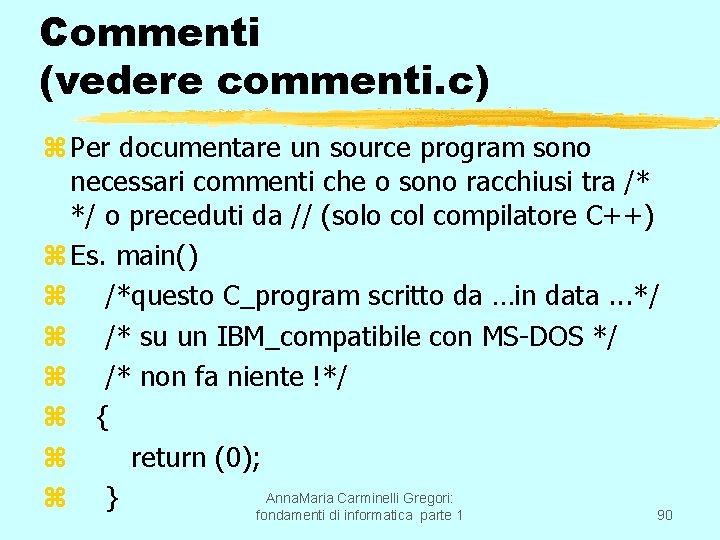 Commenti
(vedere commenti.c)

Per documentare un source program sono necessari commenti che o sono racchiusi tra /* */ o preceduti da // (solo col compilatore C++)

Es. main()

/*questo C_program scritto da …in data ...*/

/* su un IBM_compatibile con MS-DOS */

/* non fa niente !*/

{

return (0);

}

AnnaMaria Carminelli Gregori: fondamenti di informatica parte 1

90